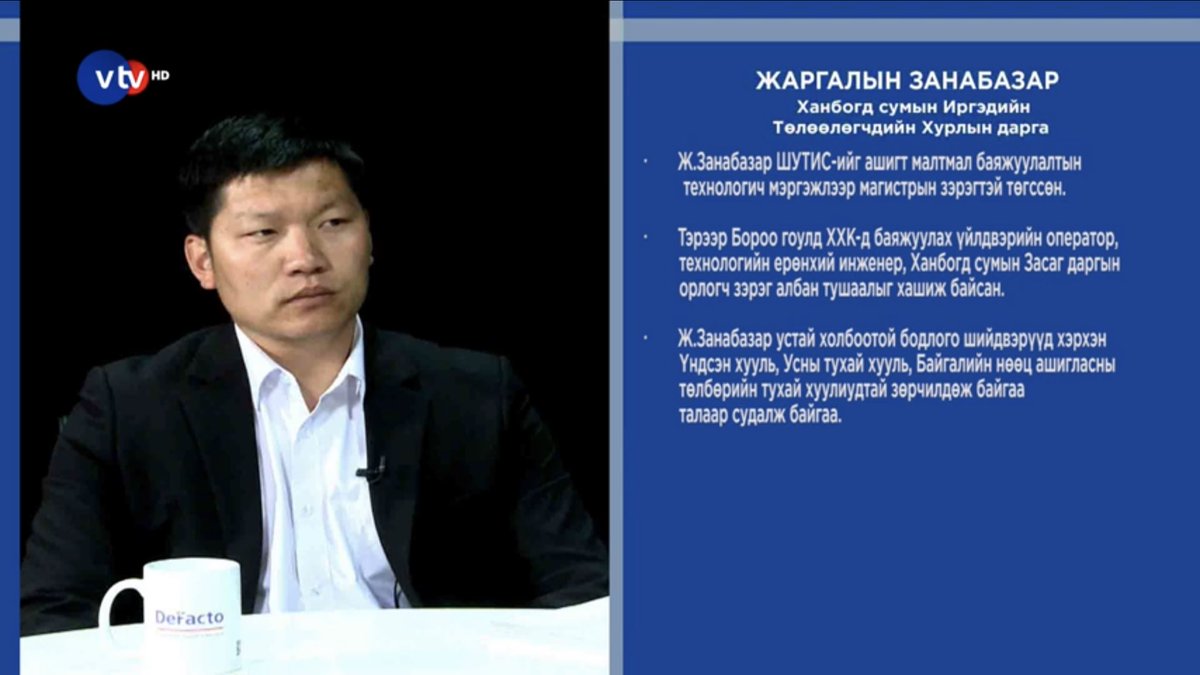 vtv HD

DeFacto

ЖАРГАЛЫН ЗАНАБАЗАР
Ханбогд сумын Иргэдийн Төлөөлөгчдийн Хурлын дарга

· Ж.Занабазар ШУТИС-ийг ашигт малтмал баяжуулалтын технологич мэргэжлээр магистрын зэрэгтэй төгссөн.

· Тэрээр Бороо гоулд ХХК-д баяжуулах үйлдвэрийн оператор, технологийн ерөнхий инженер, Ханбогд сумын Засаг даргын орлогч зэрэг албан тушаалыг хашиж байсан.

· Ж.Занабазар устай холбоотой бодлого шийдвэрүүд хэрхэн Үндсэн хууль, Усны тухай хууль, Байгалийн нөөц ашигласны төлбөрийн тухай хуулиудтай зөрчилдөж байгаа талаар судалж байгаа.